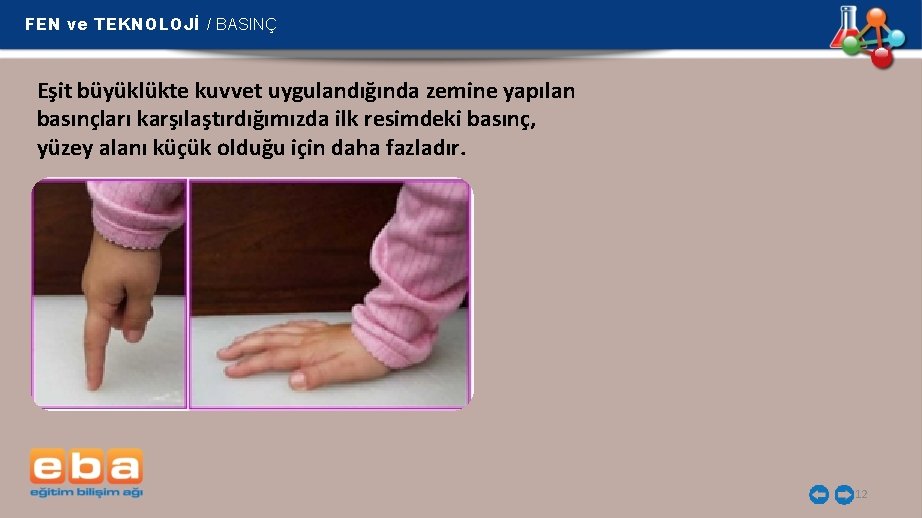 FEN ve TEKNOLOJİ / BASINÇ

Eşit büyüklükte kuvvet uygulandığında zemine yapılan basınçları karşılaştırdığımızda ilk resimdeki basınç, yüzey alanı küçük olduğu için daha fazladır.

eba
eğitim bilişim ağı

12